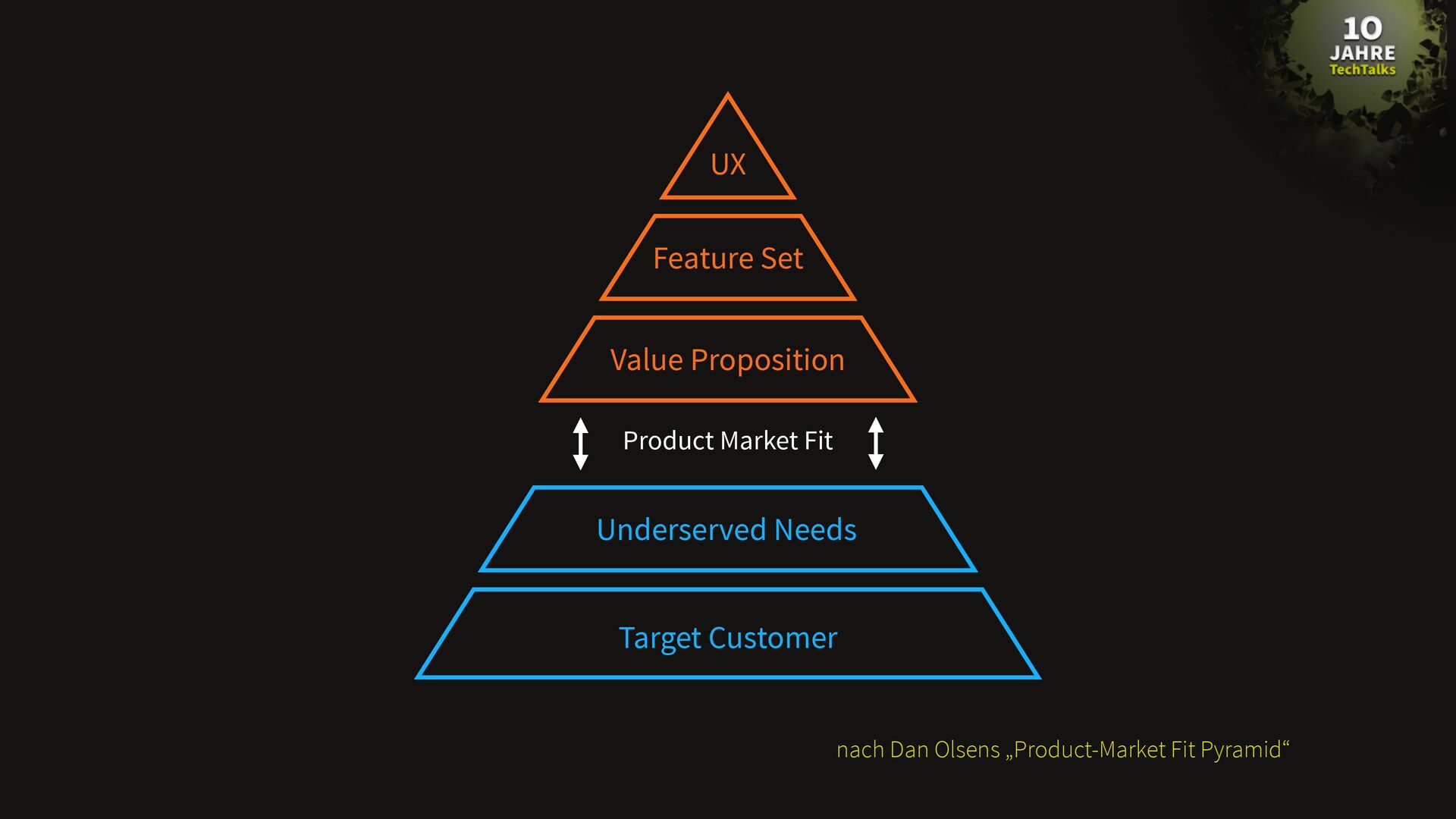 10
JAHRE
TechTalks

UX

Feature Set

Value Proposition

Product Market Fit

Underserved Needs

Target Customer

nach Dan Olsens „Product-Market Fit Pyramid“